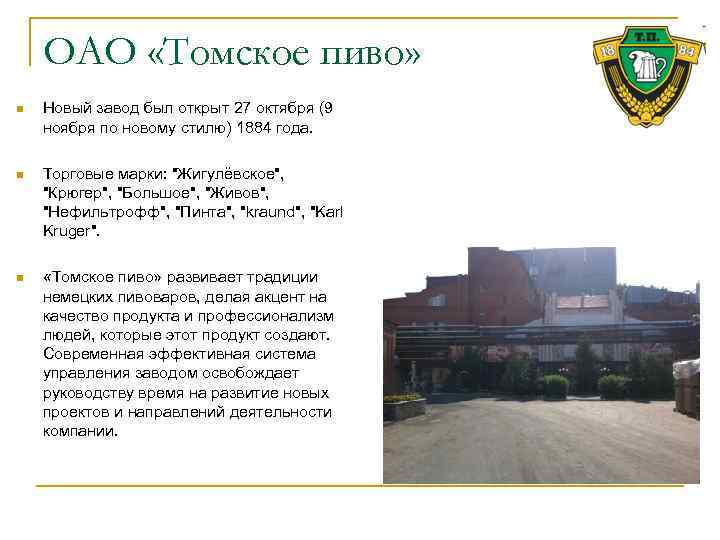 ОАО «Томское пиво»

Т.П.
18
84

Новый завод был открыт 27 октября (9 ноября по новому стилю) 1884 года.

Торговые марки: "Жигулёвское", "Крюгер", "Большое", "Живов", "Нефильтрофф", "Пинта", "kraund", "Karl Kruger".

«Томское пиво» развивает традиции немецких пивоваров, делая акцент на качество продукта и профессионализм людей, которые этот продукт создают. Современная эффективная система управления заводом освобождает руководству время на развитие новых проектов и направлений деятельности компании.